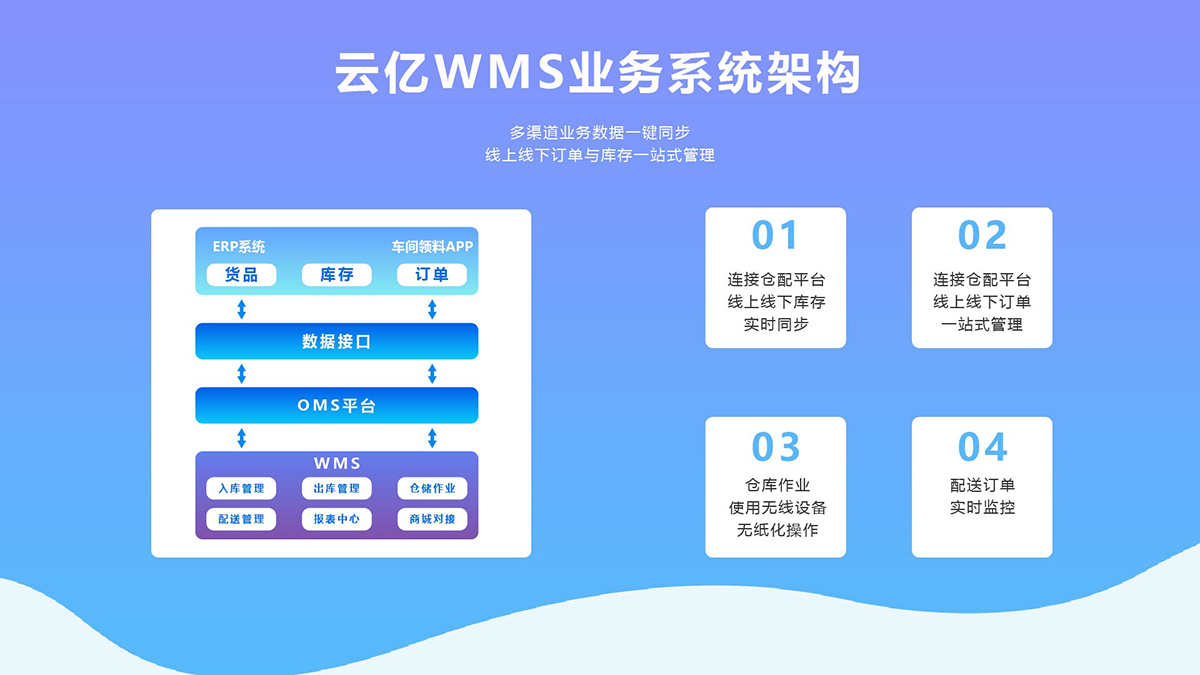 云亿WMS业务系统架构

多渠道业务数据一键同步
线上线下订单与库存一站式管理

ERP系统
车间领料APP
货品
库存
订单

数据接口

OMS平台

WMS
入库管理
出库管理
仓储作业
配送管理
报表中心
商城对接

01
连接仓配平台
线上线下库存
实时同步

02
连接仓配平台
线上线下订单
一站式管理

03
仓库作业
使用无线设备
无纸化操作

04
配送订单
实时监控